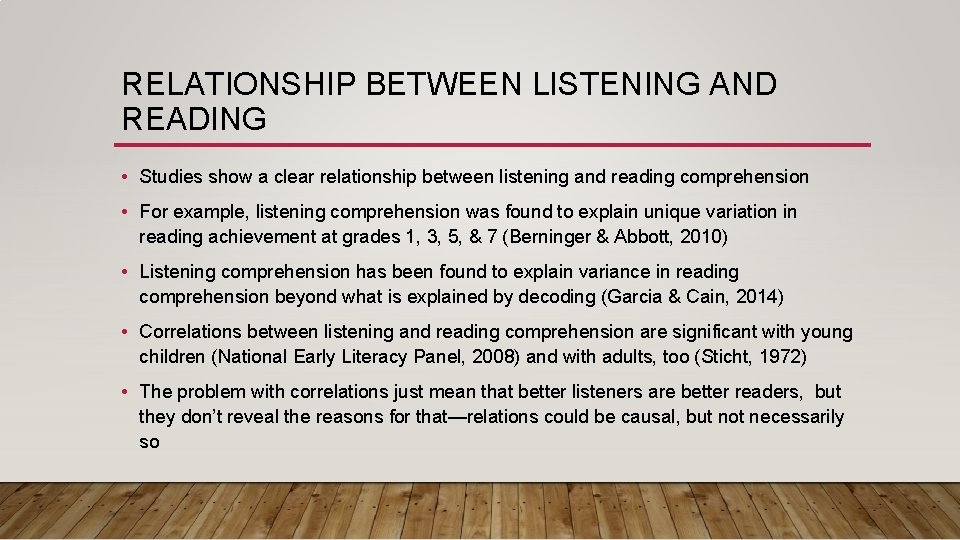 RELATIONSHIP BETWEEN LISTENING AND READING

• Studies show a clear relationship between listening and reading comprehension

• For example, listening comprehension was found to explain unique variation in reading achievement at grades 1, 3, 5, & 7 (Berninger & Abbott, 2010)

• Listening comprehension has been found to explain variance in reading comprehension beyond what is explained by decoding (Garcia & Cain, 2014)

• Correlations between listening and reading comprehension are significant with young children (National Early Literacy Panel, 2008) and with adults, too (Sticht, 1972)

• The problem with correlations just mean that better listeners are better readers, but they don't reveal the reasons for that—relations could be causal, but not necessarily so